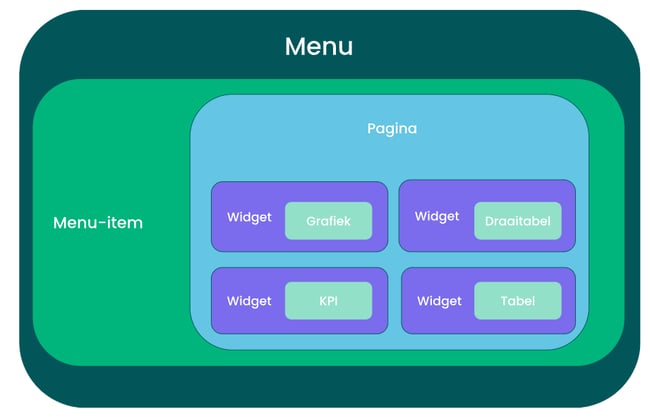 Menu

Menu-item

Pagina

Widget Grafiek

Widget Draaitabel

Widget KPI

Widget Tabel